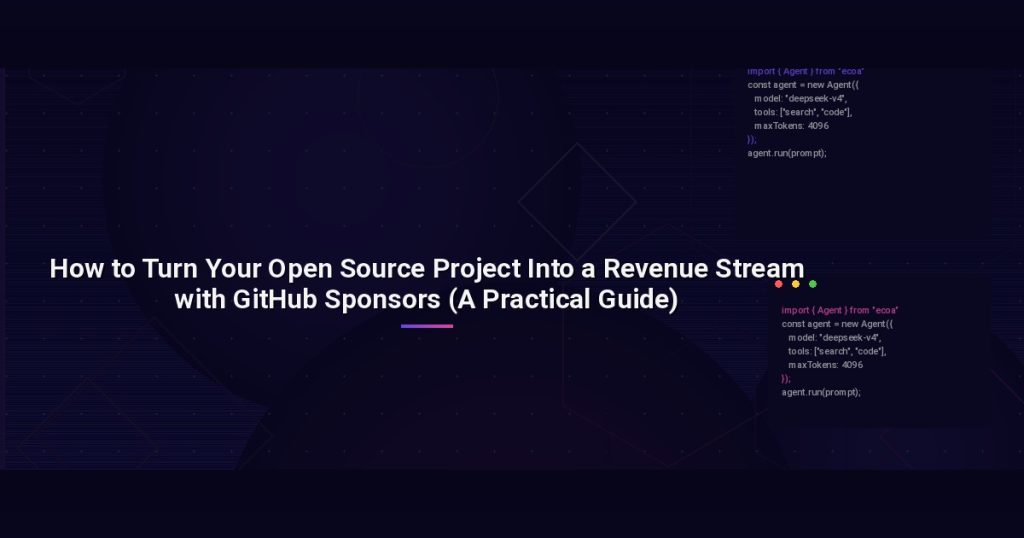 import { Agent } from "ecoa"
const agent = new Agent({
model: "deepseek-v4",
tools: ["search", "code"],
maxTokens: 4096
});
agent.run(prompt);

How to Turn Your Open Source Project Into a Revenue Stream with GitHub Sponsors (A Practical Guide)

import { Agent } from "ecoa"
const agent = new Agent({
model: "deepseek-v4",
tools: ["search", "code"],
maxTokens: 4096
});
agent.run(prompt);